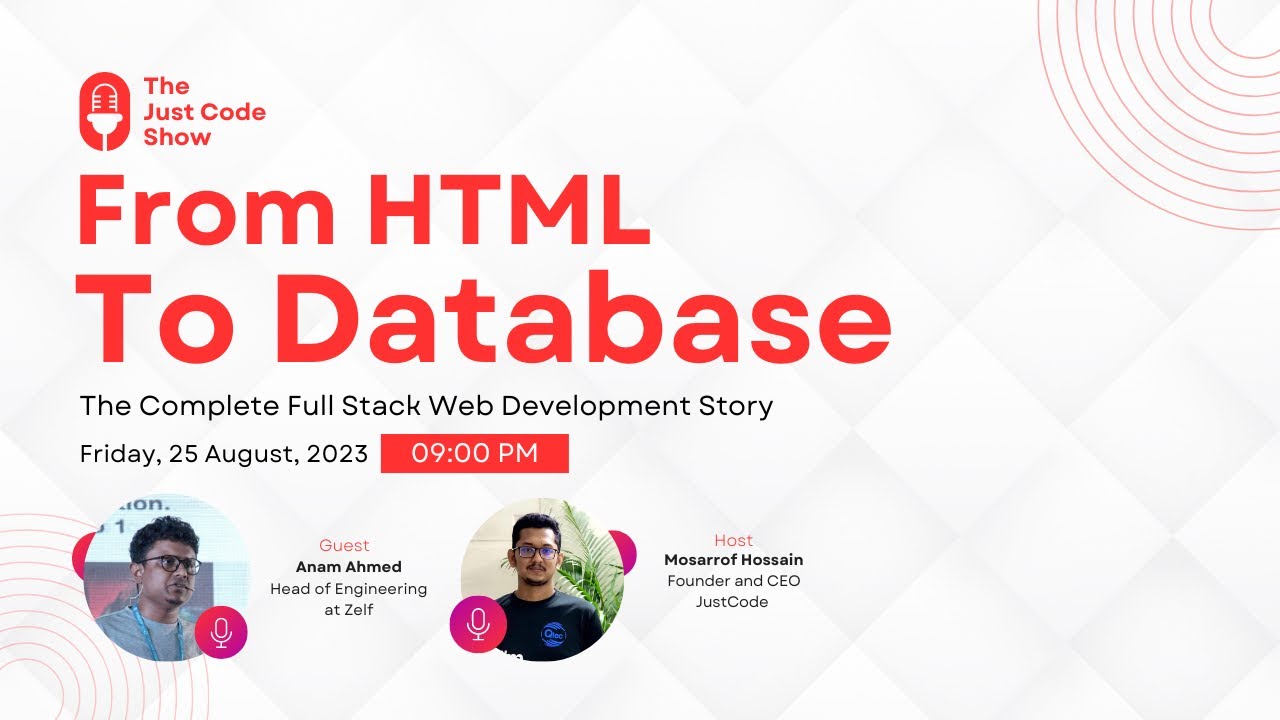 The Just Code Show

From HTML To Database

The Complete Full Stack Web Development Story

Friday, 25 August, 2023 09:00 PM

Guest
Anam Ahmed
Head of Engineering at Zelf

Host
Mosarrof Hossain
Founder and CEO
JustCode